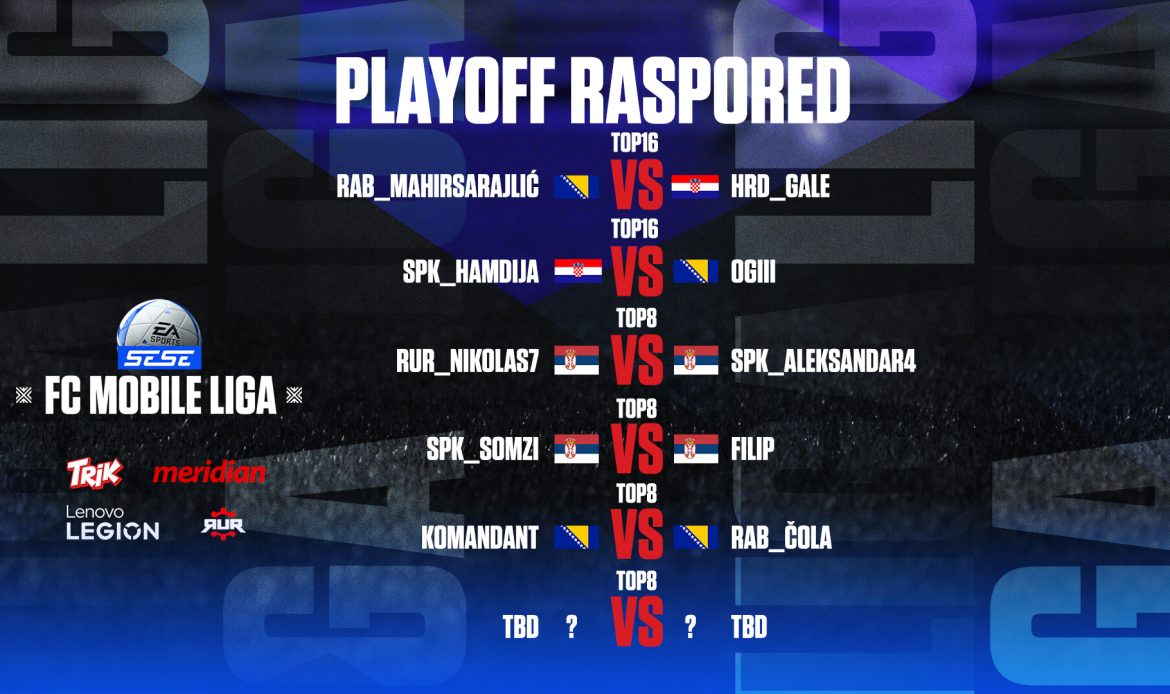 PLAYOFF RASPORED

TOP16
RAB_MAHIRSARAJLIĆ VS HRD_GALE

TOP16
SPK_HAMDIJA VS OGIII

TOP8
RUR_NIKOLAS7 VS SPK_ALEKSANDAR4

TOP8
SPK_SOMZI VS FILIP

TOP8
KOMANDANT VS RAB_ČOLA

TOP8
TBD ? VS ? TBD

EA SPORTS
SESE
FC MOBILE LIGA

TRIK meridian
Lenovo LEGION RUR